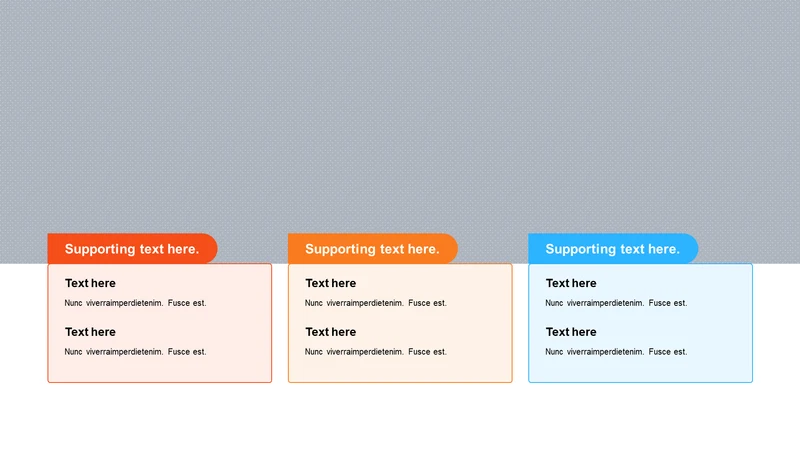 Supporting text here.

Text here

Nunc viverraimperdietenim. Fusce est.

Text here

Nunc viverraimperdietenim. Fusce est.

Supporting text here.

Text here

Nunc viverraimperdietenim. Fusce est.

Text here

Nunc viverraimperdietenim. Fusce est.

Supporting text here.

Text here

Nunc viverraimperdietenim. Fusce est.

Text here

Nunc viverraimperdietenim. Fusce est.